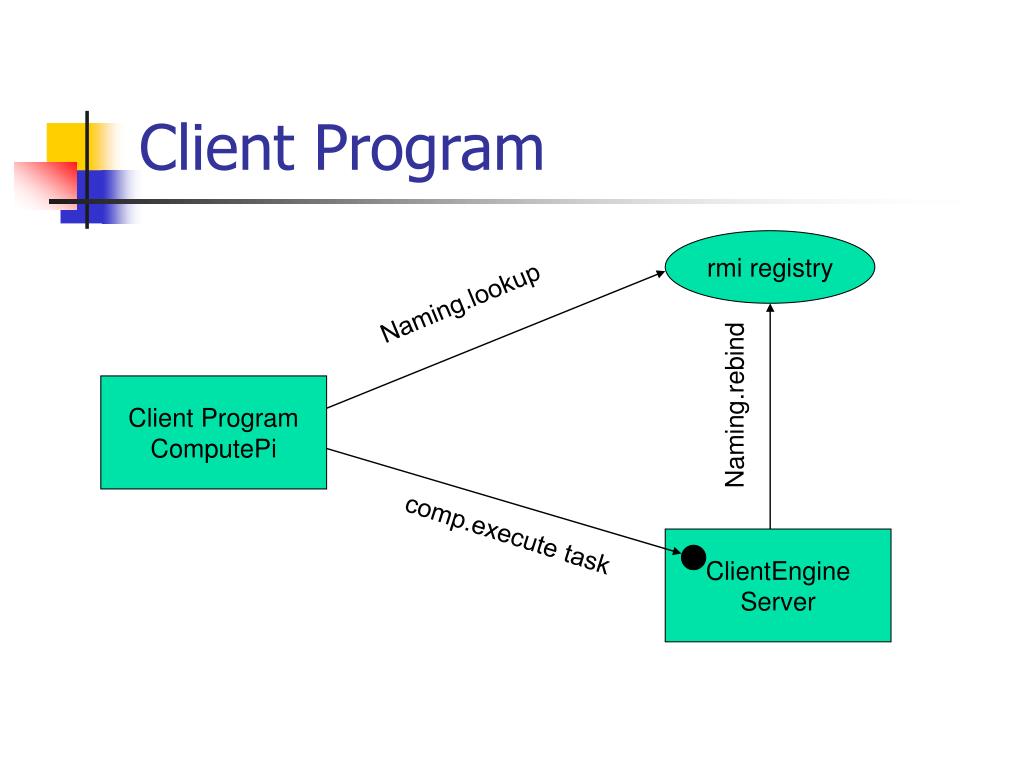 Client Program

rmi registry

Naming.lookup

Naming.rebind

Client Program
ComputePi

comp.execute task

ClientEngine
Server